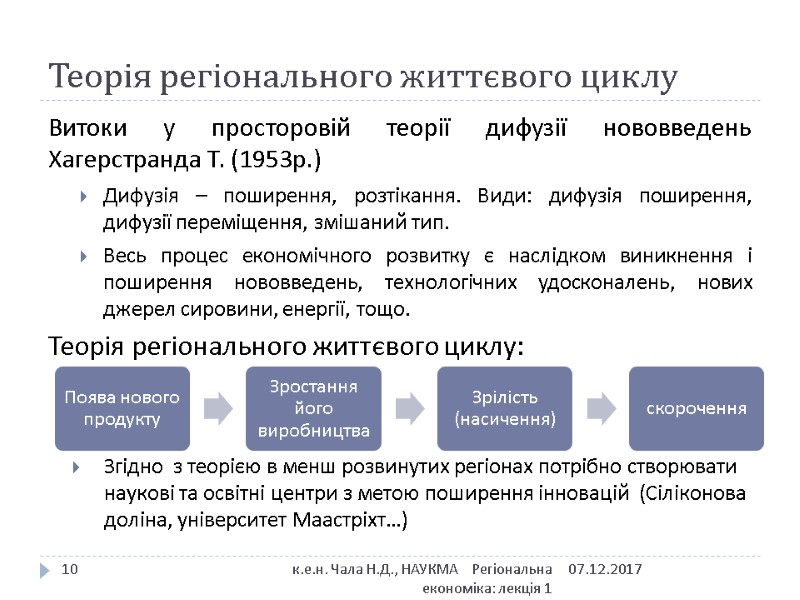 Теорія регіонального життєвого циклу

Витоки у просторовій теорії дифузії нововведень Хагерстранда Т. (1953р.)

Дифузія – поширення, розтікання. Види: дифузія поширення, дифузії переміщення, змішаний тип.

Весь процес економічного розвитку є наслідком виникнення і поширення нововведень, технологічних удосконалень, нових джерел сировини, енергії, тощо.

Теорія регіонального життєвого циклу:

Поява нового продукту

Зростання його виробництва

Зрілість (насичення)

скорочення

Згідно з теорією в менш розвинутих регіонах потрібно створювати наукові та освітні центри з метою поширення інновацій (Сіліконова доліна, університет Маастріхт…)

10

к.е.н. Чала Н.Д., НАУКМА Регіональна економіка: лекція 1

07.12.2017